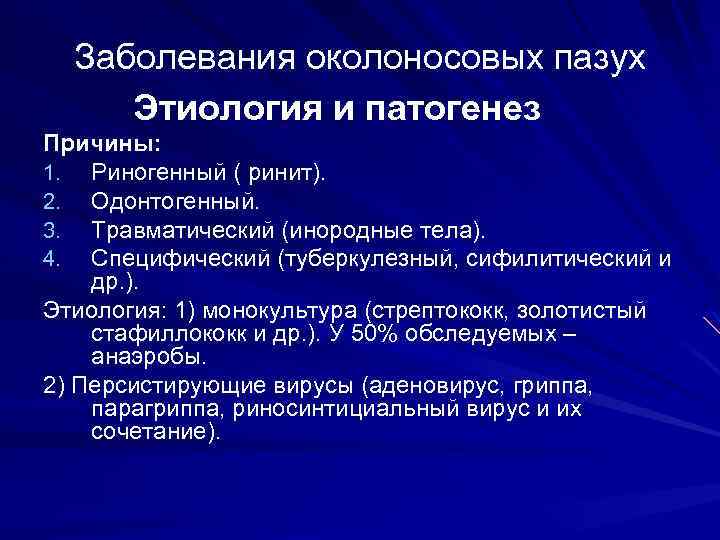 Заболевания околоносовых пазух

Этиология и патогенез

Причины:

1. Риногенный ( ринит).
2. Одонтогенный.
3. Травматический (инородные тела).
4. Специфический (туберкулезный, сифилитический и др.).

Этиология: 1) монокультура (стрептококк, золотистый стафиллококк и др.). У 50% обследуемых – анаэробы.

2) Персистирующие вирусы (аденовирус, гриппа, парагриппа, риносинтициальный вирус и их сочетание).